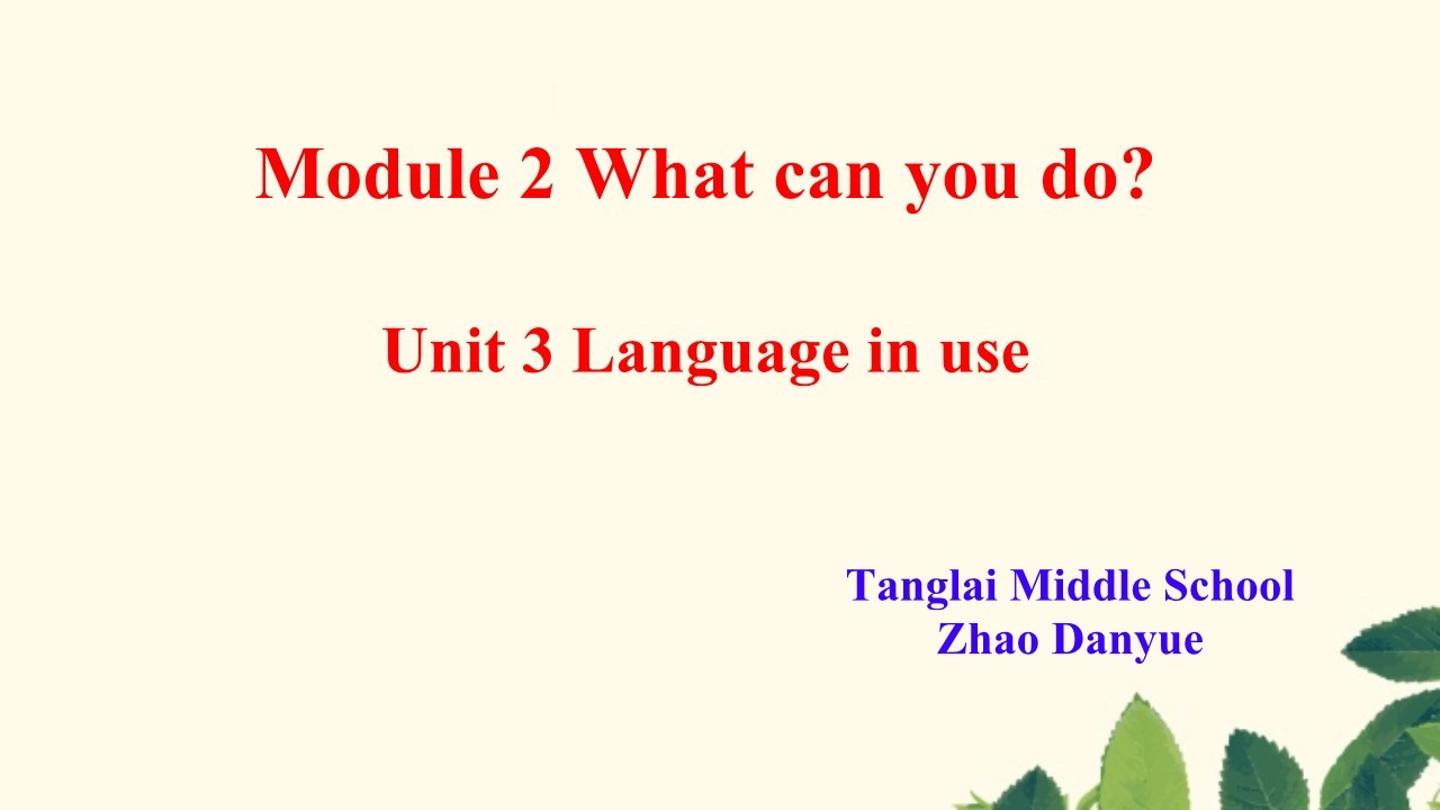 Module 2 What can you do?

Unit 3 Language in use

Tanglai Middle School
Zhao Danyue